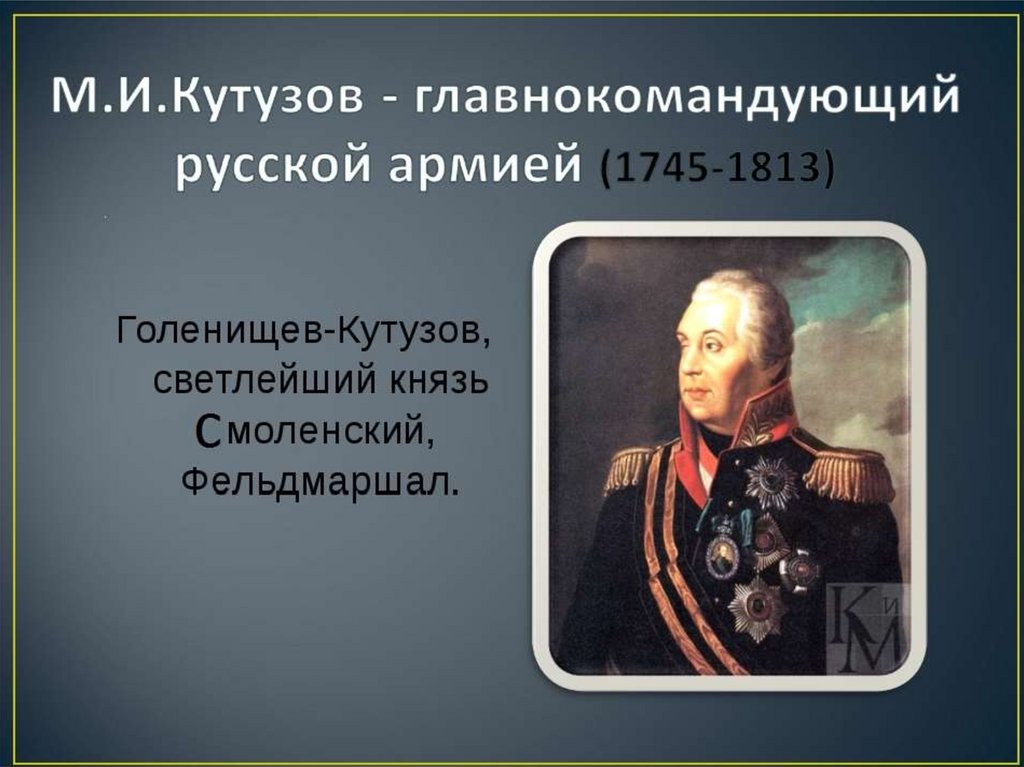 М.И.Кутузов - главнокомандующий русской армией (1745-1813)

Голенищев-Кутузов, светлейший князь Смоленский, Фельдмаршал.

КиМ